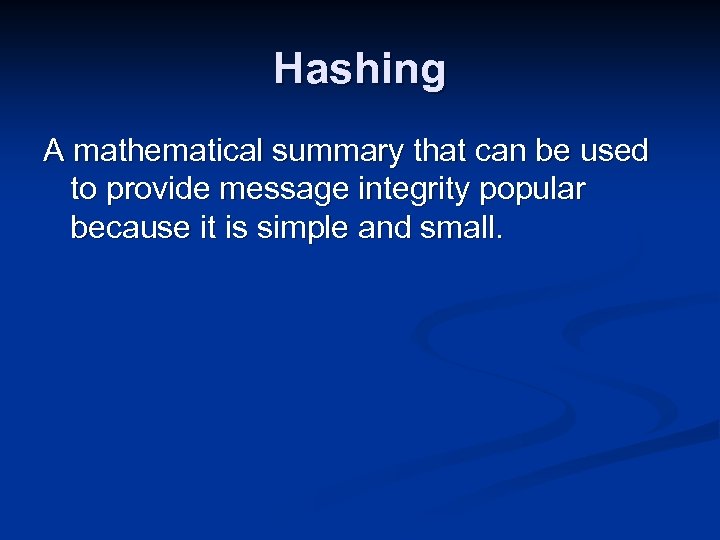 Hashing

A mathematical summary that can be used to provide message integrity popular because it is simple and small.